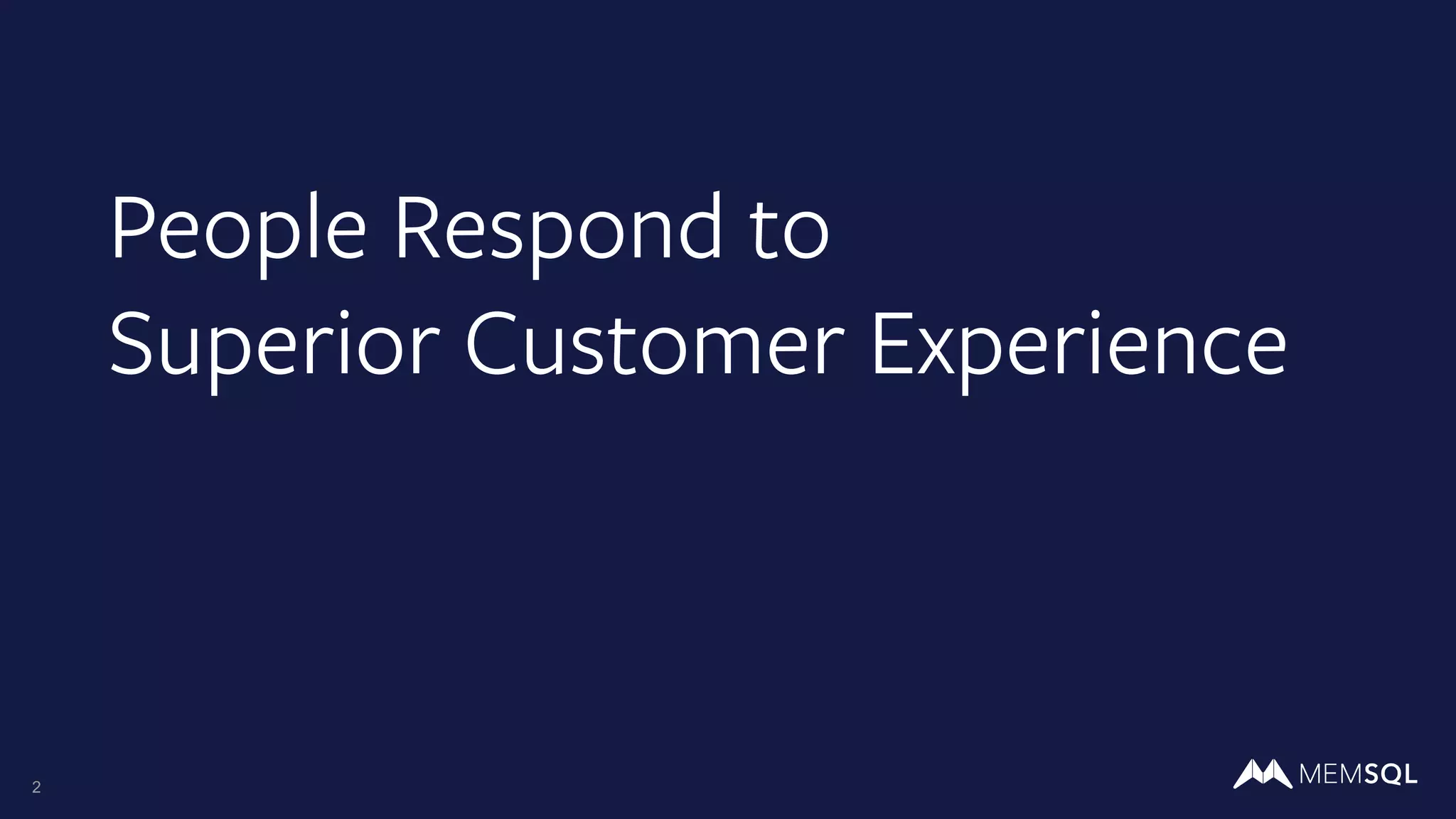 People Respond to
Superior Customer Experience

2

MEMSQL